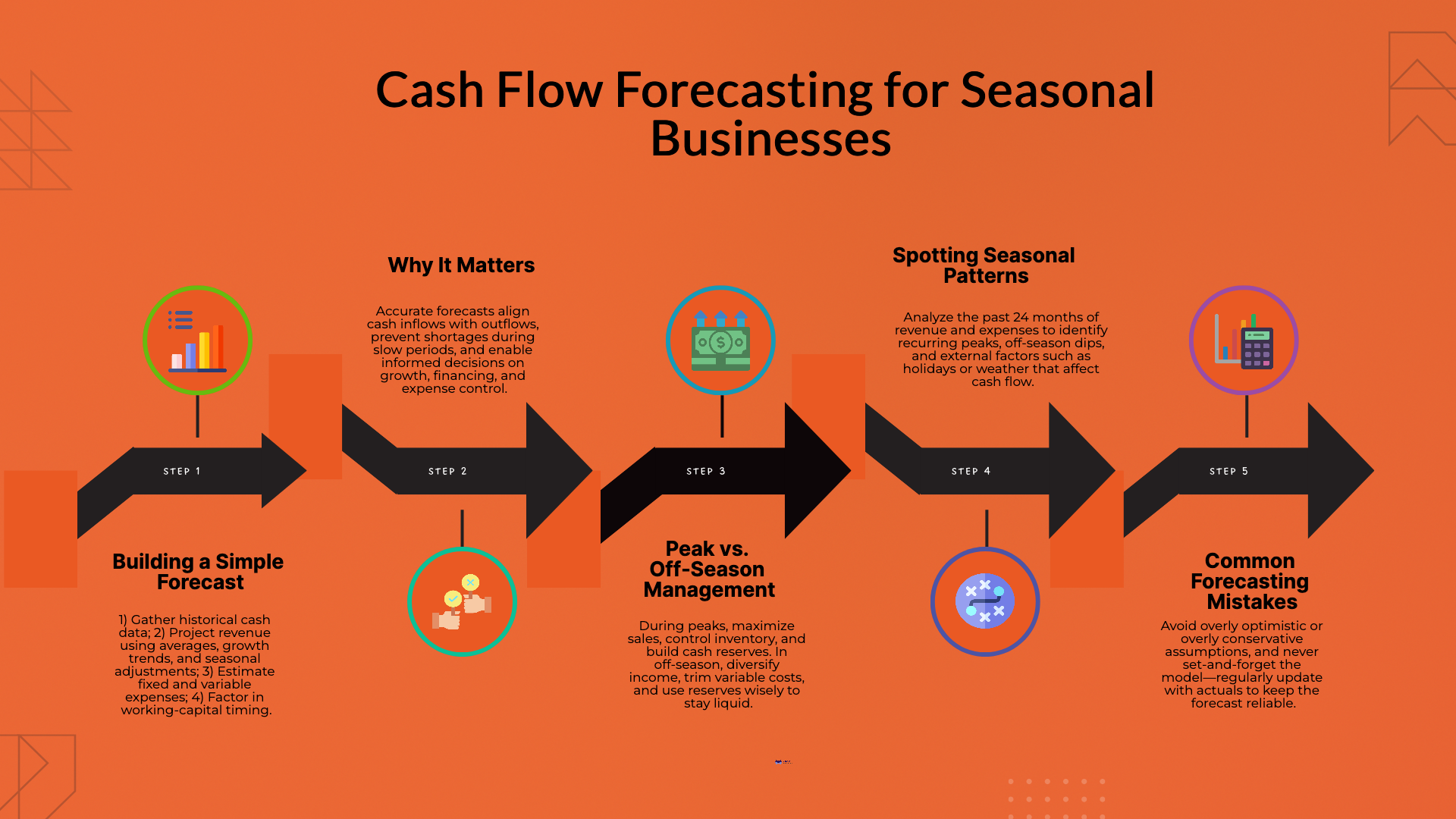 Cash Flow Forecasting for Seasonal Businesses

STEP 1

Building a Simple Forecast

1) Gather historical cash data; 2) Project revenue using averages, growth trends, and seasonal adjustments; 3) Estimate fixed and variable expenses; 4) Factor in working-capital timing.

Why It Matters

Accurate forecasts align cash inflows with outflows, prevent shortages during slow periods, and enable informed decisions on growth, financing, and expense control.

STEP 2

STEP 3

Peak vs. Off-Season Management

During peaks, maximize sales, control inventory, and build cash reserves. In off-season, diversify income, trim variable costs, and use reserves wisely to stay liquid.

Spotting Seasonal Patterns

Analyze the past 24 months of revenue and expenses to identify recurring peaks, off-season dips, and external factors such as holidays or weather that affect cash flow.

STEP 4

STEP 5

Common Forecasting Mistakes

Avoid overly optimistic or overly conservative assumptions, and never set-and-forget the model—regularly update with actuals to keep the forecast reliable.